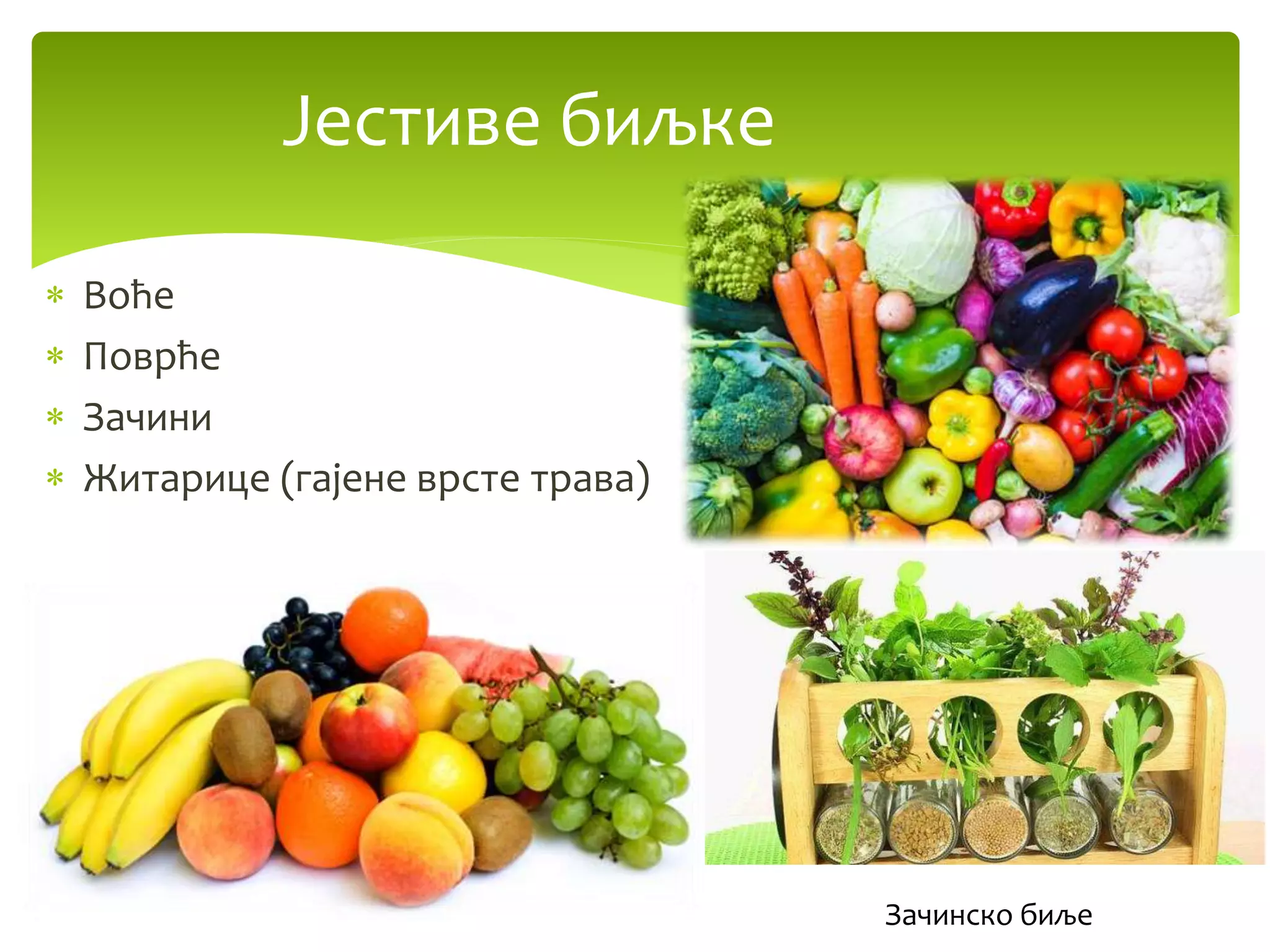 Јестиве биљке

* Воће
* Поврће
* Зачини
* Житарице (гајене врсте трава)

Зачинско биље